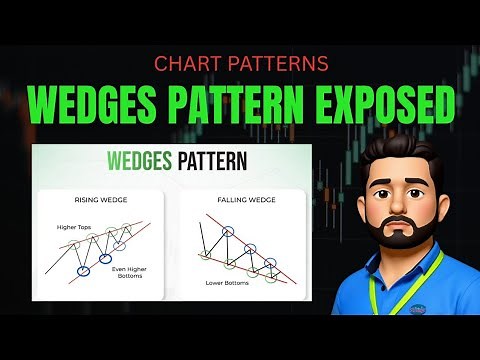 CHART PATTERNS

WEDGES PATTERN EXPOSED

WEDGES PATTERN

RISING WEDGE

Higher Tops

Even Higher Bottoms

FALLING WEDGE

Lower Bottoms